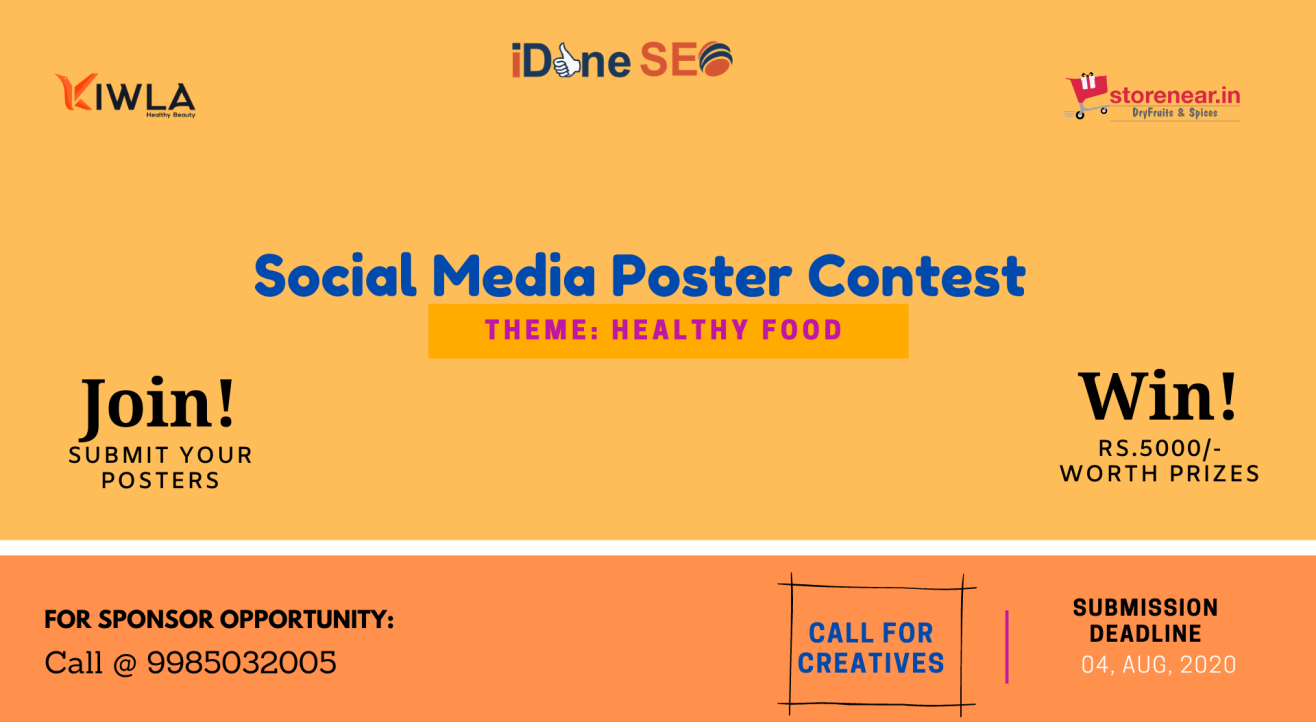 KIWLA
Healthy Beauty

iDone SEO

storenear.in
DryFruits & Spices

Social Media Poster Contest

THEME: HEALTHY FOOD

Join!
SUBMIT YOUR POSTERS

Win!
RS.5000/- WORTH PRIZES

FOR SPONSOR OPPORTUNITY:
Call @ 9985032005

CALL FOR CREATIVES

SUBMISSION DEADLINE
04, AUG, 2020